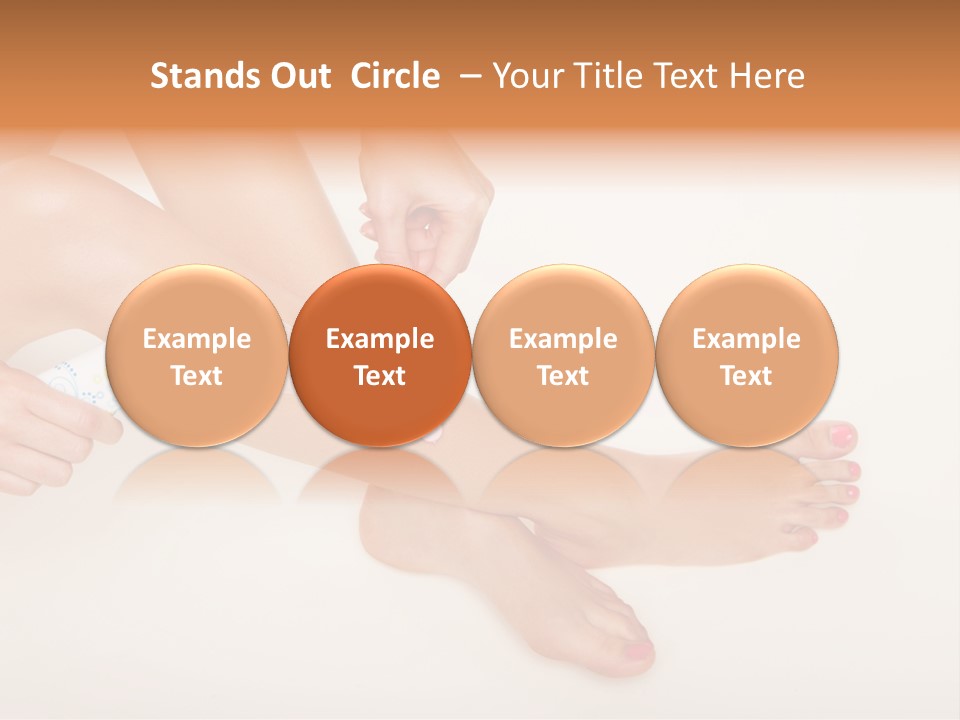 Stands Out Circle – Your Title Text Here

Example Text

Example Text

Example Text

Example Text